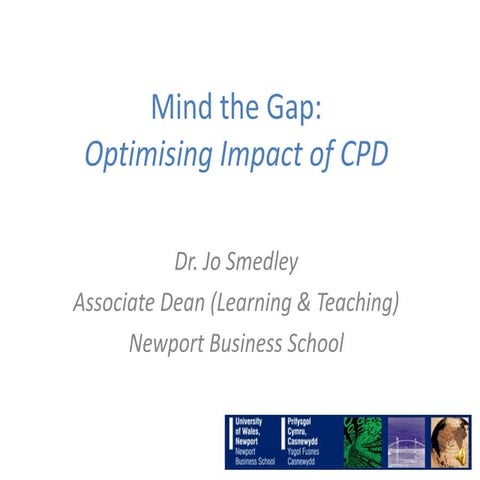 Mind the Gap:
Optimising Impact of CPD

Dr. Jo Smedley
Associate Dean (Learning & Teaching)
Newport Business School

University of Wales, Newport
Newport Business School

Prifysgol Cymru, Casnewydd
Ysgol Fusnes Casnewydd